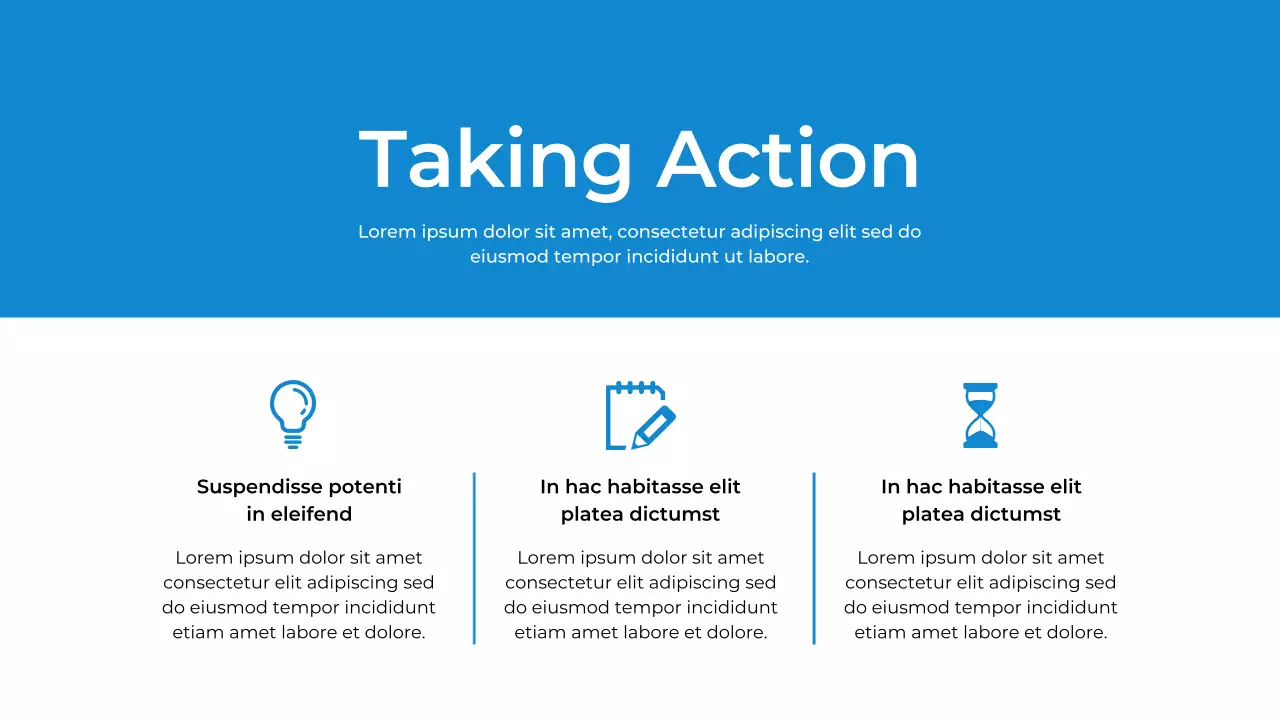 Taking Action

Lorem ipsum dolor sit amet, consectetur adipiscing elit sed do eiusmod tempor incididunt ut labore.

Suspendisse potenti in eleifend

Lorem ipsum dolor sit amet consectetur elit adipiscing sed do eiusmod tempor incididunt etiam amet labore et dolore.

In hac habitasse elit platea dictumst

Lorem ipsum dolor sit amet consectetur elit adipiscing sed do eiusmod tempor incididunt etiam amet labore et dolore.

In hac habitasse elit platea dictumst

Lorem ipsum dolor sit amet consectetur elit adipiscing sed do eiusmod tempor incididunt etiam amet labore et dolore.